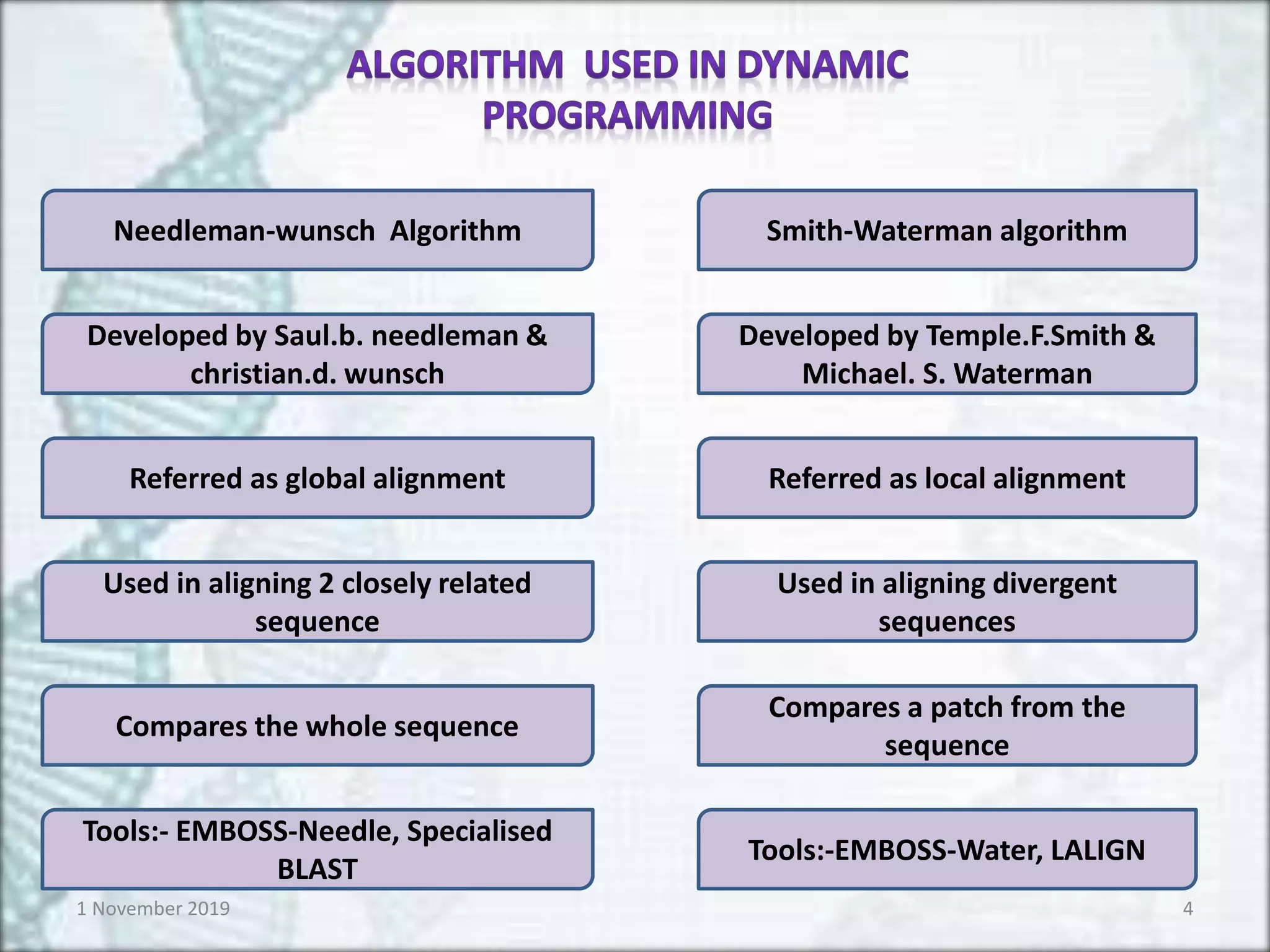 ALGORITHM USED IN DYNAMIC PROGRAMMING

Needleman-wunsch Algorithm

Developed by Saul.b. needleman & christian.d. wunsch

Referred as global alignment

Used in aligning 2 closely related sequence

Compares the whole sequence

Tools:- EMBOSS-Needle, Specialised BLAST

Smith-Waterman algorithm

Developed by Temple.F.Smith & Michael. S. Waterman

Referred as local alignment

Used in aligning divergent sequences

Compares a patch from the sequence

Tools:-EMBOSS-Water, LALIGN

1 November 2019

4